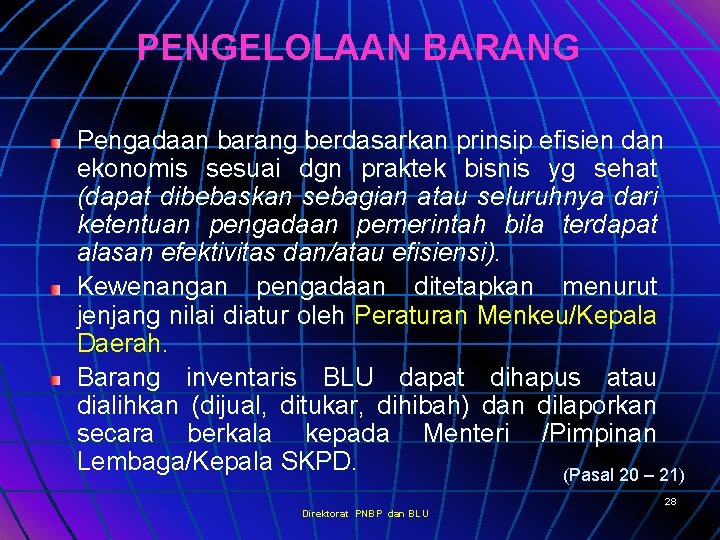 PENGELOLAAN BARANG

Pengadaan barang berdasarkan prinsip efisien dan ekonomis sesuai dgn praktek bisnis yg sehat (dapat dibebaskan sebagian atau seluruhnya dari ketentuan pengadaan pemerintah bila terdapat alasan efektivitas dan/atau efisiensi).

Kewenangan pengadaan ditetapkan menurut jenjang nilai diatur oleh Peraturan Menkeu/Kepala Daerah.

Barang inventaris BLU dapat dihapus atau dialihkan (dijual, ditukar, dihibah) dan dilaporkan secara berkala kepada Menteri /Pimpinan Lembaga/Kepala SKPD.

(Pasal 20 – 21)

28

Direktorat PNBP dan BLU